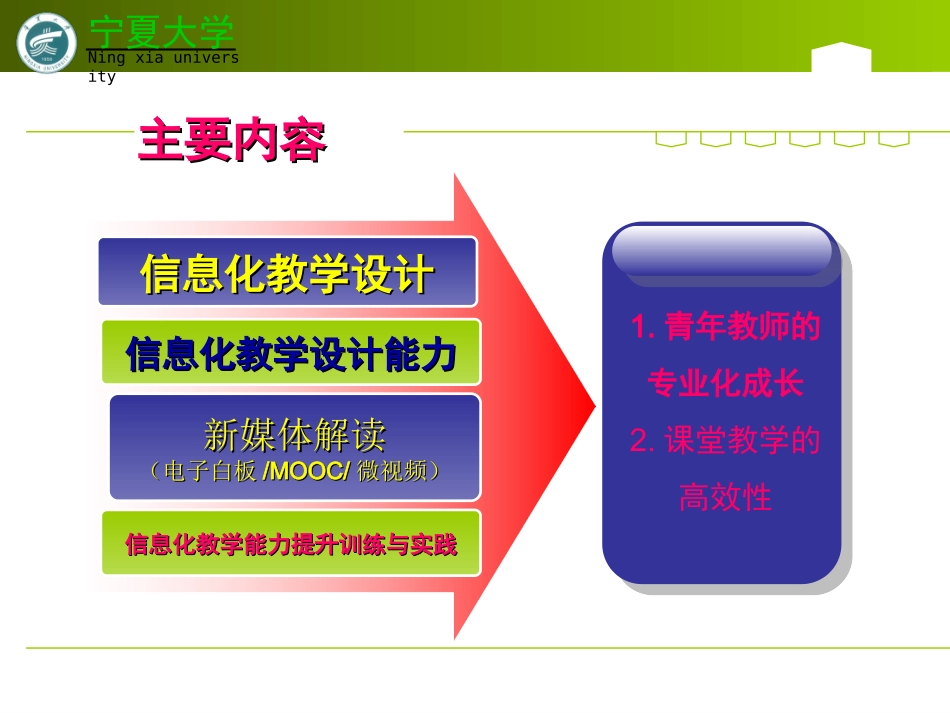 宁夏大学
Ning xia university

主要内容

信息化教学设计

信息化教学设计能力

新媒体解读
（电子白板 /MOOC/ 微视频）

信息化教学能力提升训练与实践

1. 青年教师的专业化成长
2. 课堂教学的高效性